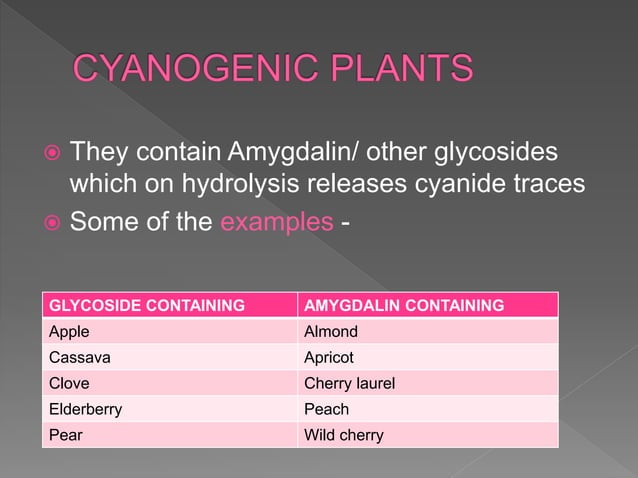 CYANOGENIC PLANTS

They contain Amygdalin/ other glycosides which on hydrolysis releases cyanide traces

Some of the examples -

| GLYCOSIDE CONTAINING | AMYGDALIN CONTAINING |
|---|---|
| Apple | Almond |
| Cassava | Apricot |
| Clove | Cherry laurel |
| Elderberry | Peach |
| Pear | Wild cherry |